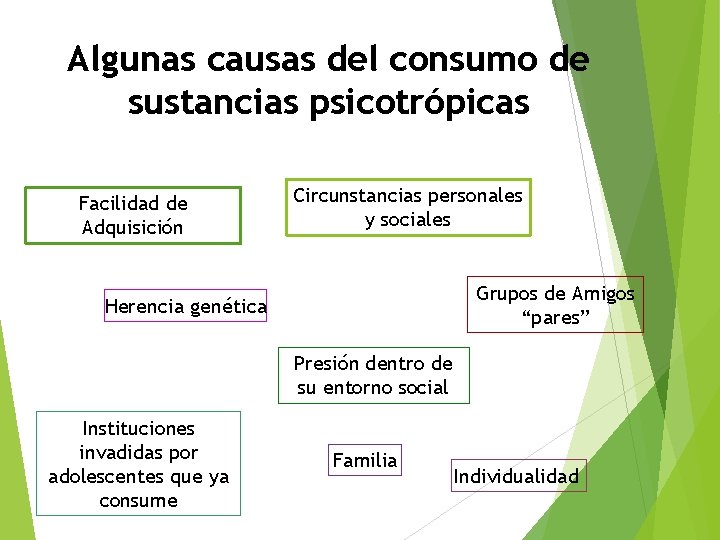 Algunas causas del consumo de sustancias psicotrópicas

Facilidad de Adquisición

Circunstancias personales y sociales

Herencia genética

Grupos de Amigos “pares”

Presión dentro de su entorno social

Instituciones invadidas por adolescentes que ya consume

Familia

Individualidad